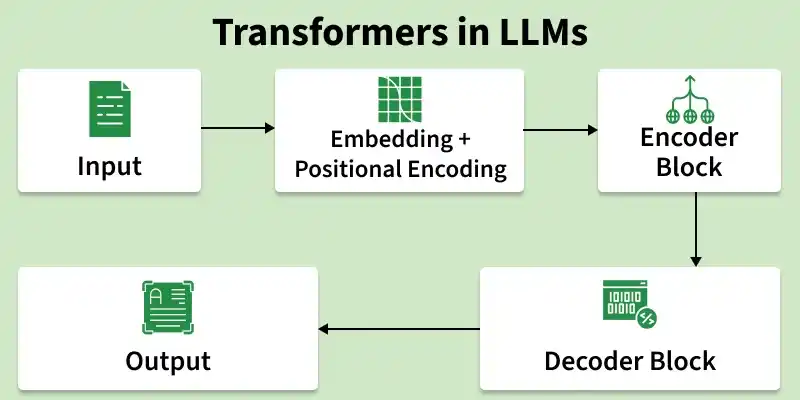 Transformers in LLMs

Input

Embedding + Positional Encoding

Encoder Block

Decoder Block

Output